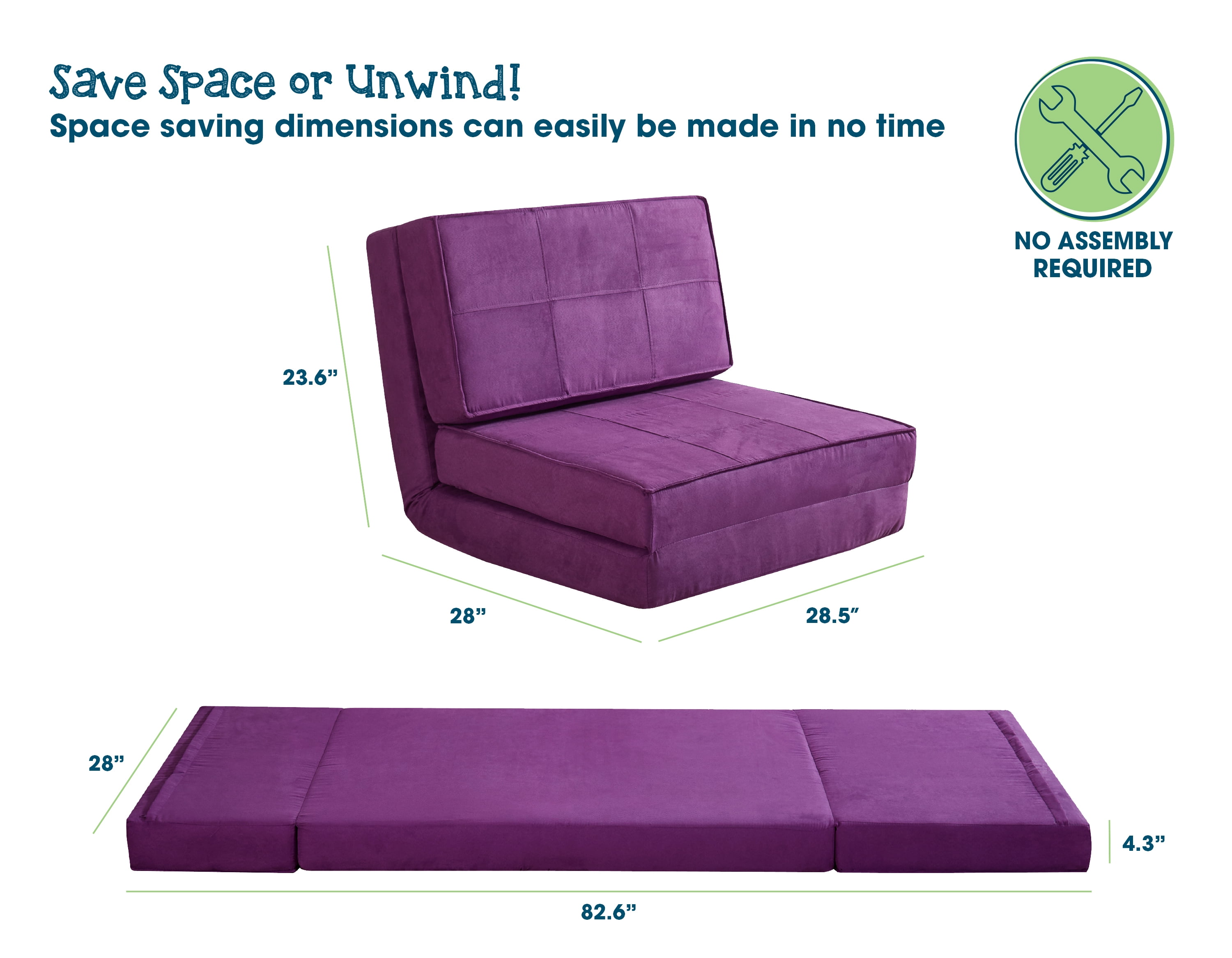 Save Space or Unwind!
Space saving dimensions can easily be made in no time

NO ASSEMBLY REQUIRED

23.6”

28”

28.5”

28”

4.3”

82.6”